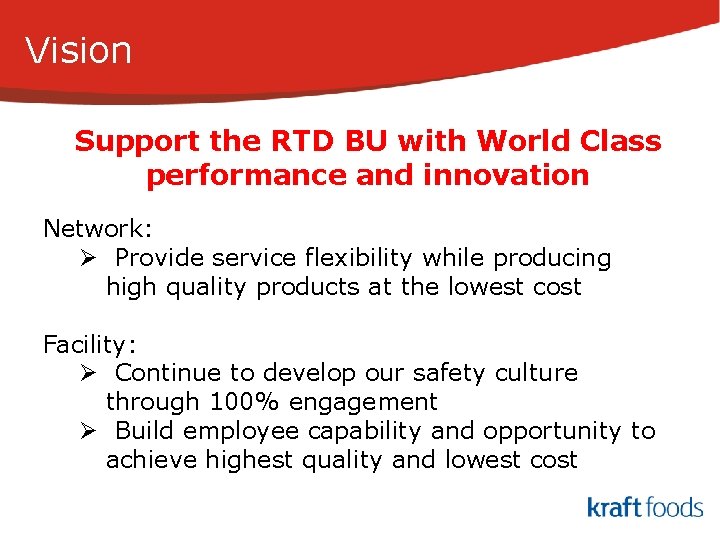 Vision

Support the RTD BU with World Class performance and innovation

Network:
➢ Provide service flexibility while producing high quality products at the lowest cost

Facility:
➢ Continue to develop our safety culture through 100% engagement
➢ Build employee capability and opportunity to achieve highest quality and lowest cost

kraft foods